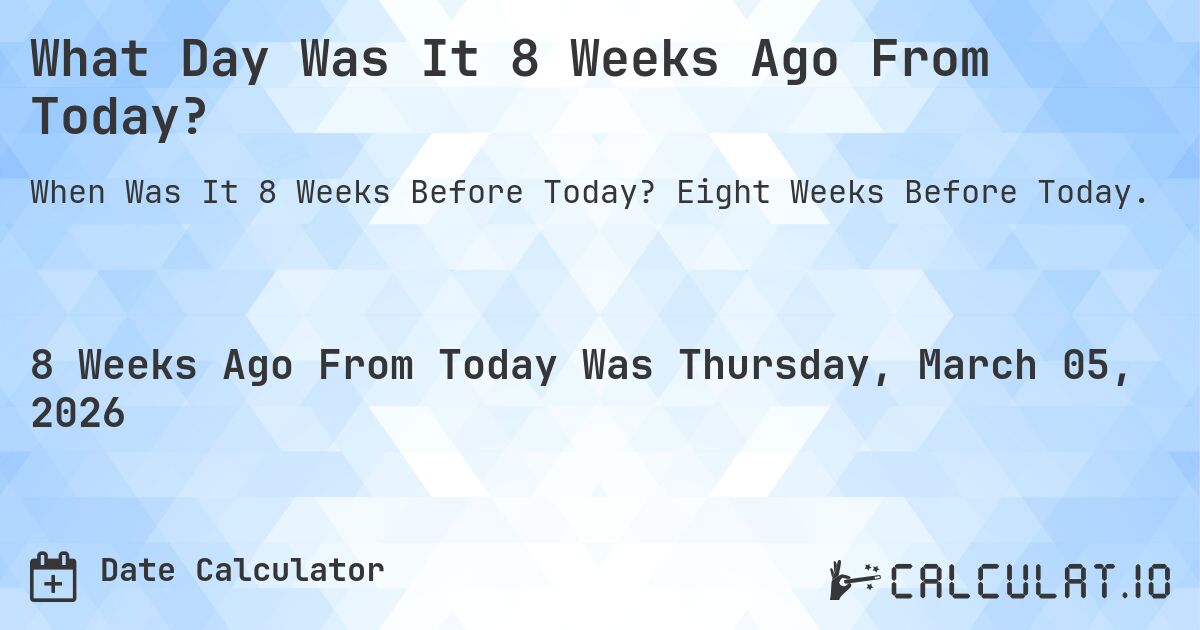 What Day Was It 8 Weeks Ago From Today?

When Was It 8 Weeks Before Today? Eight Weeks Before Today.

8 Weeks Ago From Today Was Thursday, March 05, 2026

Date Calculator

CALCULAT.IO